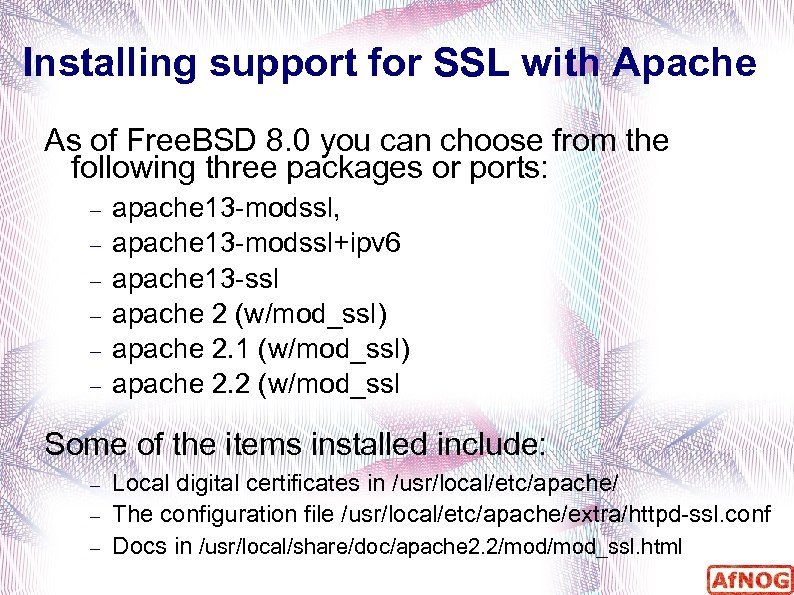 Installing support for SSL with Apache

As of FreeBSD 8.0 you can choose from the following three packages or ports:

– apache13-modssl,
– apache13-modssl+ipv6
– apache13-ssl
– apache 2 (w/mod_ssl)
– apache 2.1 (w/mod_ssl)
– apache 2.2 (w/mod_ssl

Some of the items installed include:

– Local digital certificates in /usr/local/etc/apache/
– The configuration file /usr/local/etc/apache/extra/httpd-ssl.conf
– Docs in /usr/local/share/doc/apache2.2/mod/mod_ssl.html

AfNOG